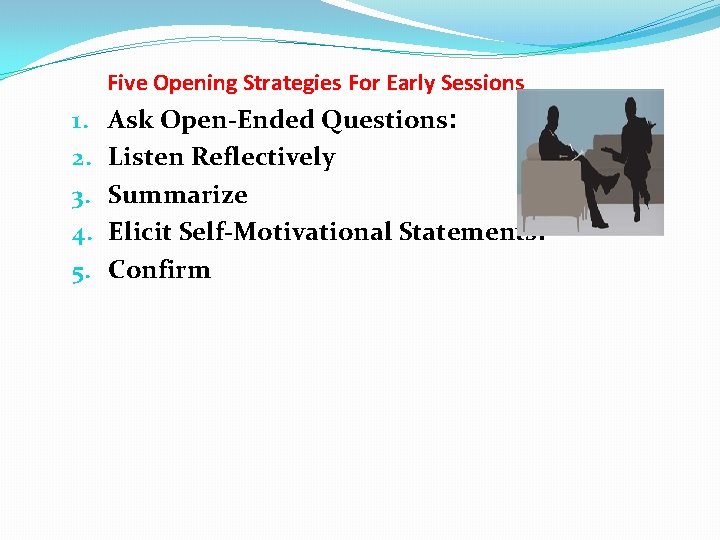 Five Opening Strategies For Early Sessions

1. Ask Open-Ended Questions:
2. Listen Reflectively
3. Summarize
4. Elicit Self-Motivational Statements:
5. Confirm